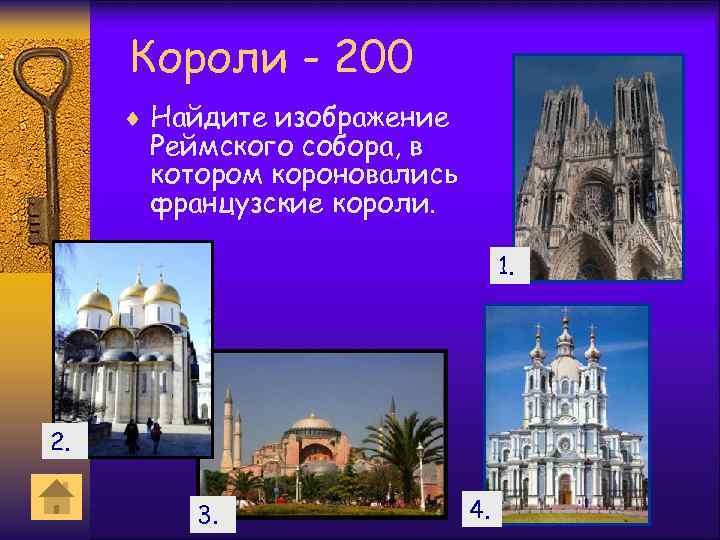 Короли - 200

Найдите изображение Реймского собора, в котором короновались французские короли.

1.

2.

3.

4.